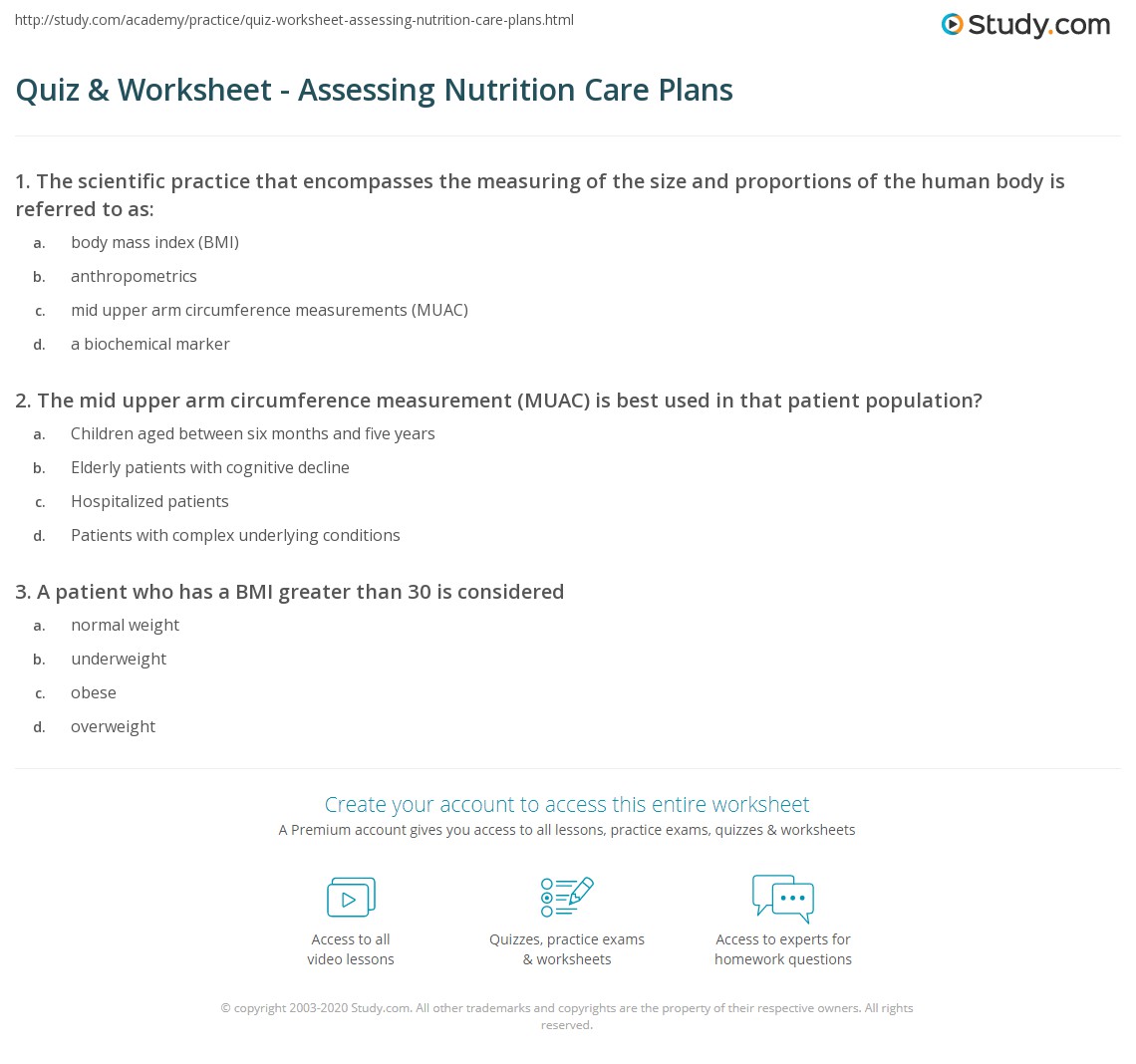 http://study.com/academy/practice/quiz-worksheet-assessing-nutrition-care-plans.html

Study.com

Quiz & Worksheet - Assessing Nutrition Care Plans

1. The scientific practice that encompasses the measuring of the size and proportions of the human body is referred to as:

a. body mass index (BMI)
b. anthropometrics
c. mid upper arm circumference measurements (MUAC)
d. a biochemical marker

2. The mid upper arm circumference measurement (MUAC) is best used in that patient population?

a. Children aged between six months and five years
b. Elderly patients with cognitive decline
c. Hospitalized patients
d. Patients with complex underlying conditions

3. A patient who has a BMI greater than 30 is considered

a. normal weight
b. underweight
c. obese
d. overweight

Create your account to access this entire worksheet

A Premium account gives you access to all lessons, practice exams, quizzes & worksheets

Access to all video lessons

Quizzes, practice exams & worksheets

Access to experts for homework questions

© copyright 2003-2020 Study.com. All other trademarks and copyrights are the property of their respective owners. All rights reserved.